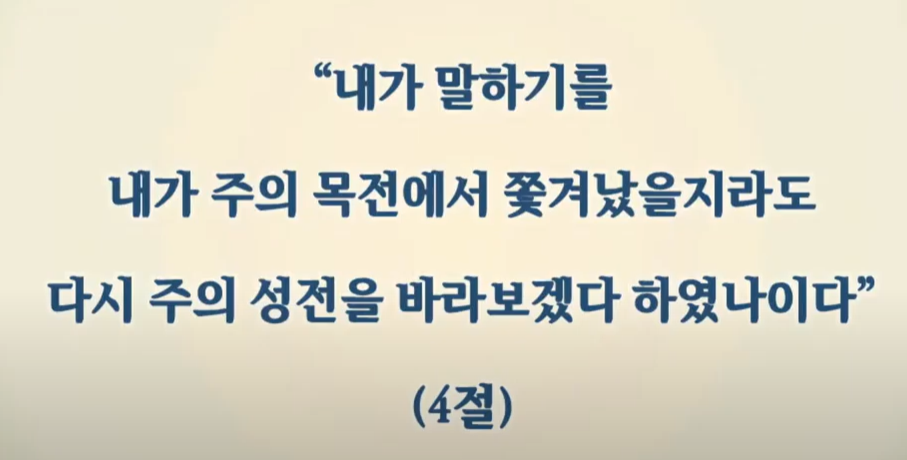 “내가 말하기를

내가 주의 목전에서 쫓겨났을지라도

다시 주의 성전을 바라보겠다 하였나이다”

(4절)